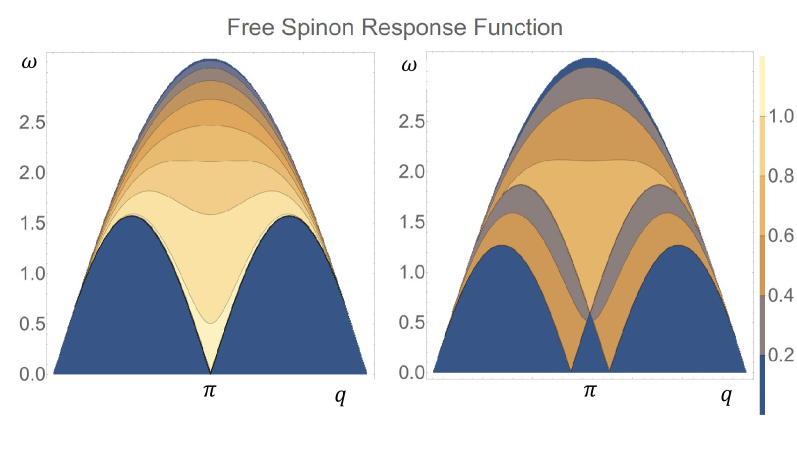 Free Spinon Response Function

$\omega$

2.5

2.0

1.5

1.0

0.5

0.0

$\pi$

$q$

$\omega$

2.5

2.0

1.5

1.0

0.5

0.0

$\pi$

$q$

1.0

0.8

0.6

0.4

0.2